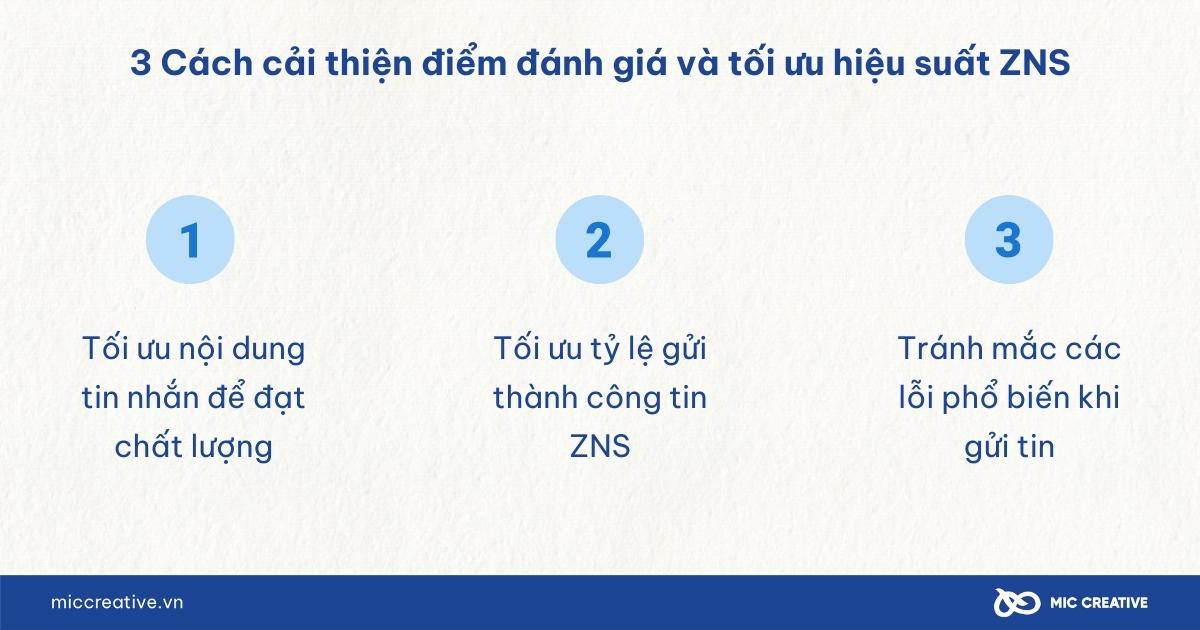 3 Cách cải thiện điểm đánh giá và tối ưu hiệu suất ZNS

1

Tối ưu nội dung tin nhắn để đạt chất lượng

2

Tối ưu tỷ lệ gửi thành công tin ZNS

3

Tránh mắc các lỗi phổ biến khi gửi tin

miccreative.vn

MIC CREATIVE